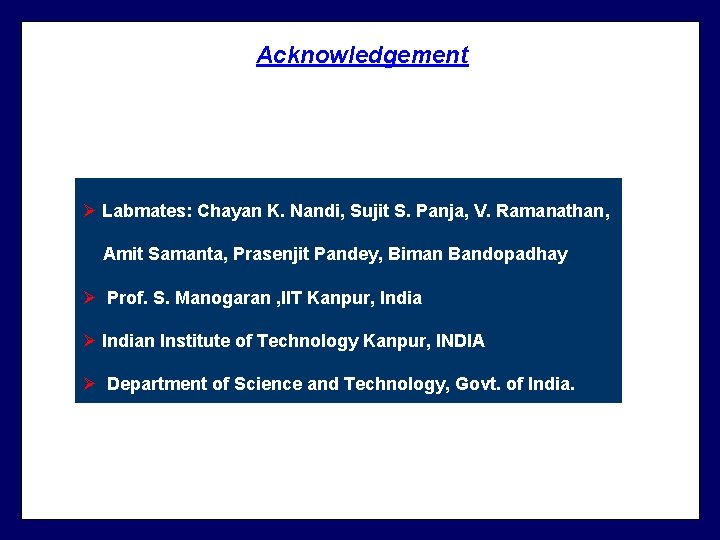 Acknowledgement

➢ Labmates: Chayan K. Nandi, Sujit S. Panja, V. Ramanathan, Amit Samanta, Prasenjit Pandey, Biman Bandopadhay

➢ Prof. S. Manogaran ,IIT Kanpur, India

➢ Indian Institute of Technology Kanpur, INDIA

➢ Department of Science and Technology, Govt. of India.